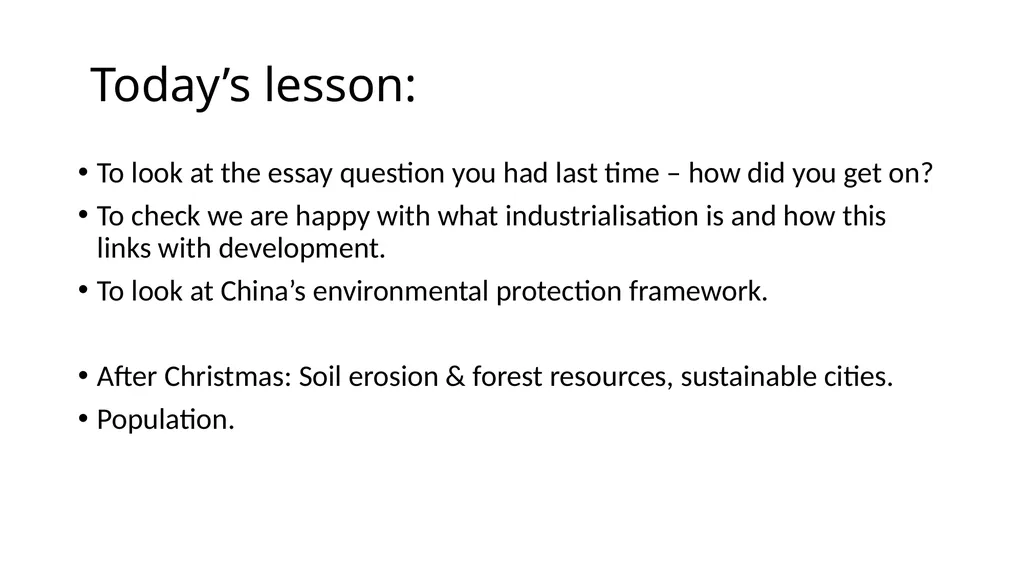 Today’s lesson:

• To look at the essay question you had last time – how did you get on?
• To check we are happy with what industrialisation is and how this links with development.
• To look at China’s environmental protection framework.

• After Christmas: Soil erosion & forest resources, sustainable cities.
• Population.